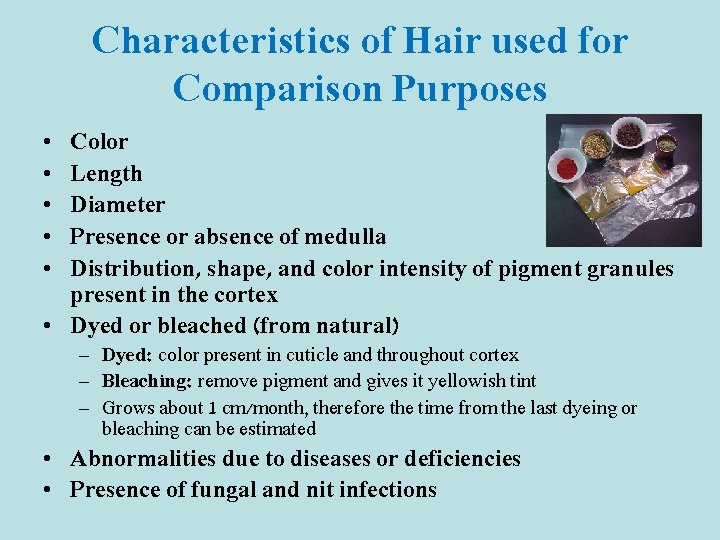 Characteristics of Hair used for Comparison Purposes

• Color
• Length
• Diameter
• Presence or absence of medulla
• Distribution, shape, and color intensity of pigment granules present in the cortex
• Dyed or bleached (from natural)
– Dyed: color present in cuticle and throughout cortex
– Bleaching: remove pigment and gives it yellowish tint
– Grows about 1 cm/month, therefore the time from the last dyeing or bleaching can be estimated
• Abnormalities due to diseases or deficiencies
• Presence of fungal and nit infections